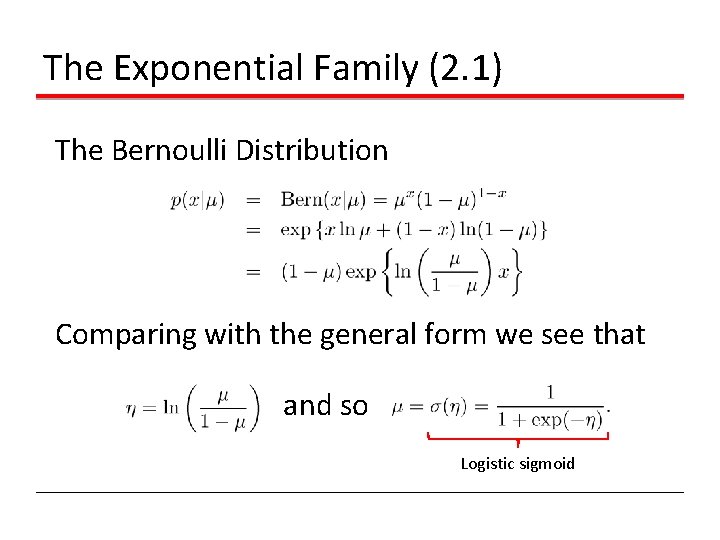 The Exponential Family (2.1)

The Bernoulli Distribution

$p(x|\mu) = \mathrm{Bern}(x|\mu) = \mu^x(1-\mu)^{1-x}$
$= \exp\{x\ln\mu + (1-x)\ln(1-\mu)\}$
$= (1-\mu)\exp\left\{\ln\left(\frac{\mu}{1-\mu}\right)x\right\}$

Comparing with the general form we see that

$\eta = \ln\left(\frac{\mu}{1-\mu}\right)$ and so $\mu = \sigma(\eta) = \frac{1}{1+\exp(-\eta)}.$

Logistic sigmoid